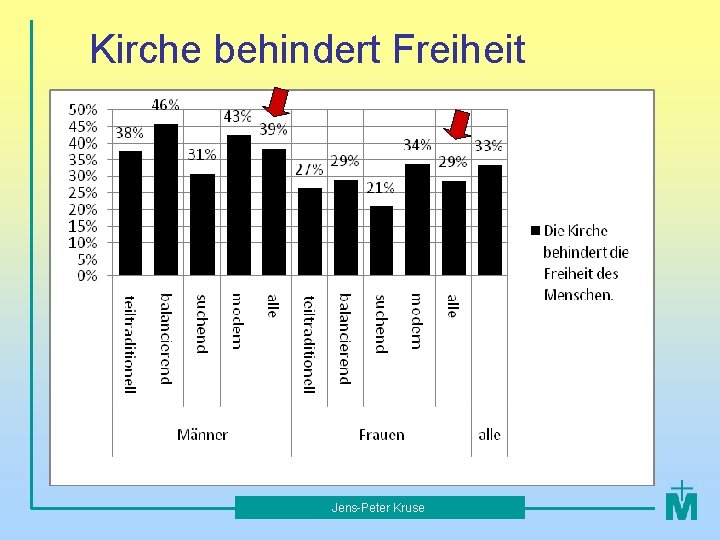 Kirche behindert Freiheit

50%
45%
40%
35%
30%
25%
20%
15%
10%
5%
0%

38%
46%
31%
43%
39%
27%
29%
21%
34%
29%
33%

teiltraditionell
balancierend
suchend
modern
alle
teiltraditionell
balancierend
suchend
modern
alle

Männer
Frauen
alle

Die Kirche behindert die Freiheit des Menschen.

Jens-Peter Kruse

M